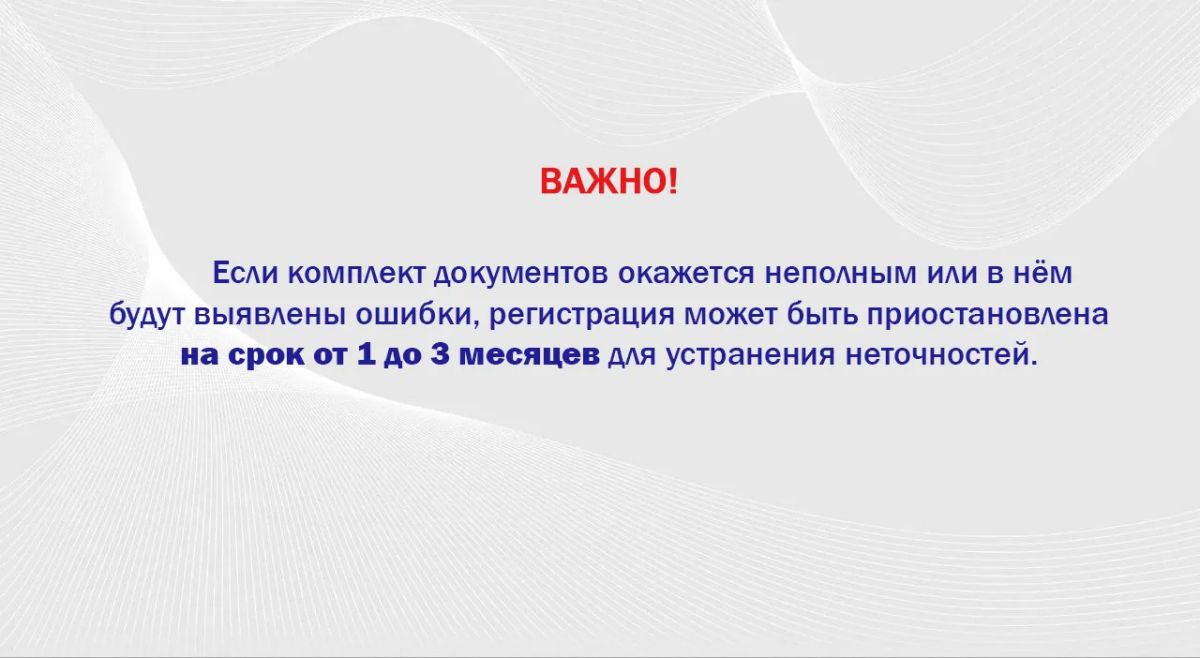 ВАЖНО!

Если комплект документов окажется неполным или в нём будут выявлены ошибки, регистрация может быть приостановлена на срок от 1 до 3 месяцев для устранения неточностей.